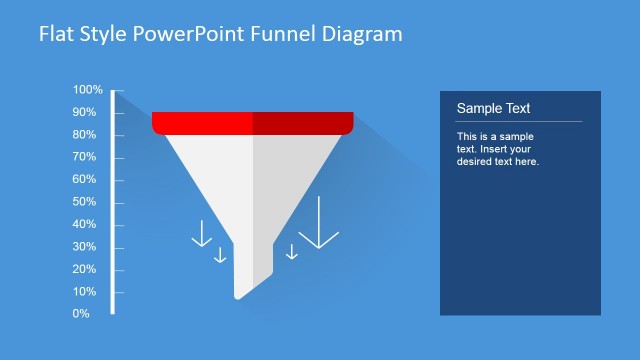 Flat Style PowerPoint Funnel Diagram

100%
90%
80%
70%
60%
50%
40%
30%
20%
10%
0%

Sample Text

This is a sample text. Insert your desired text here.